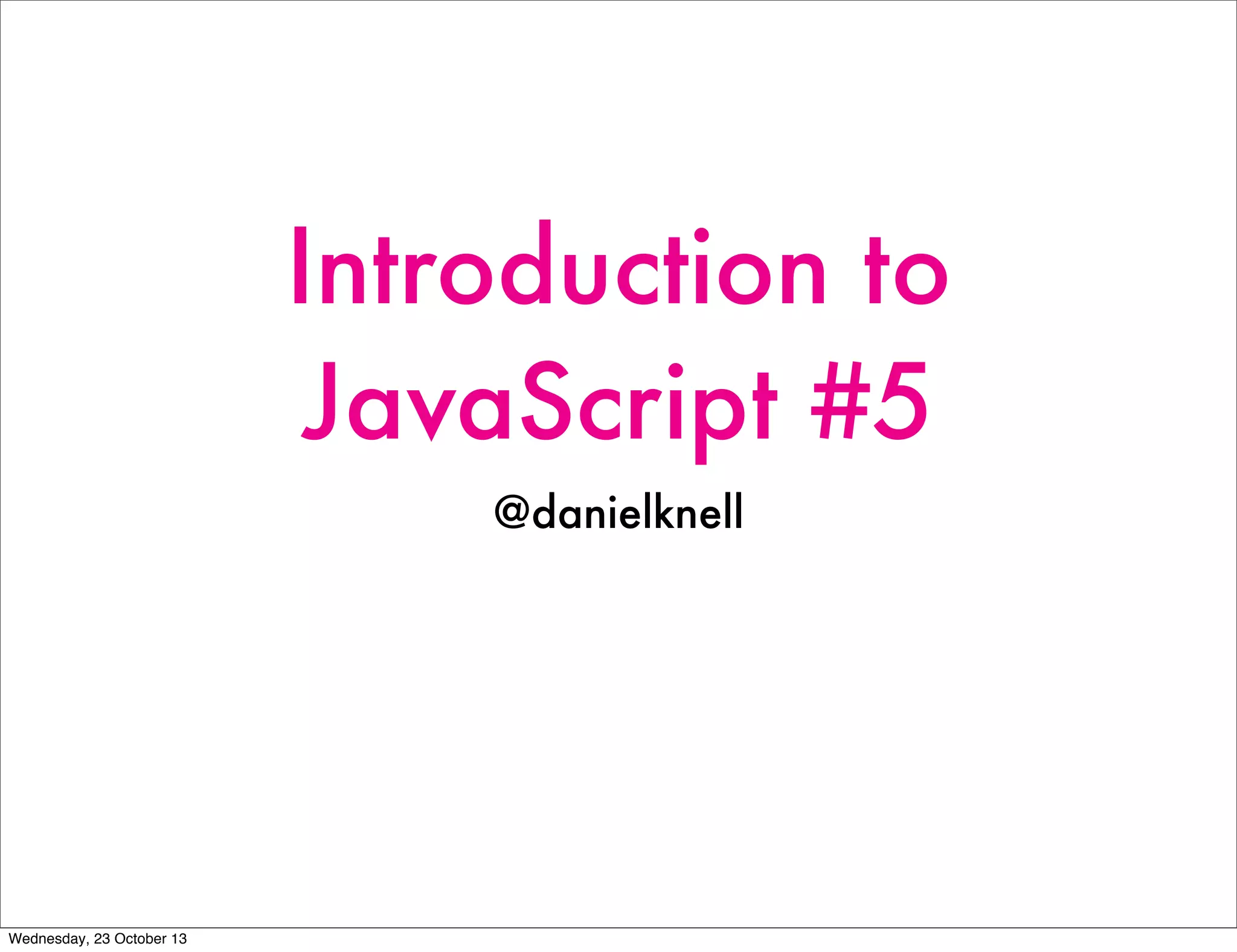 Introduction to JavaScript #5

@danielknell

Wednesday, 23 October 13